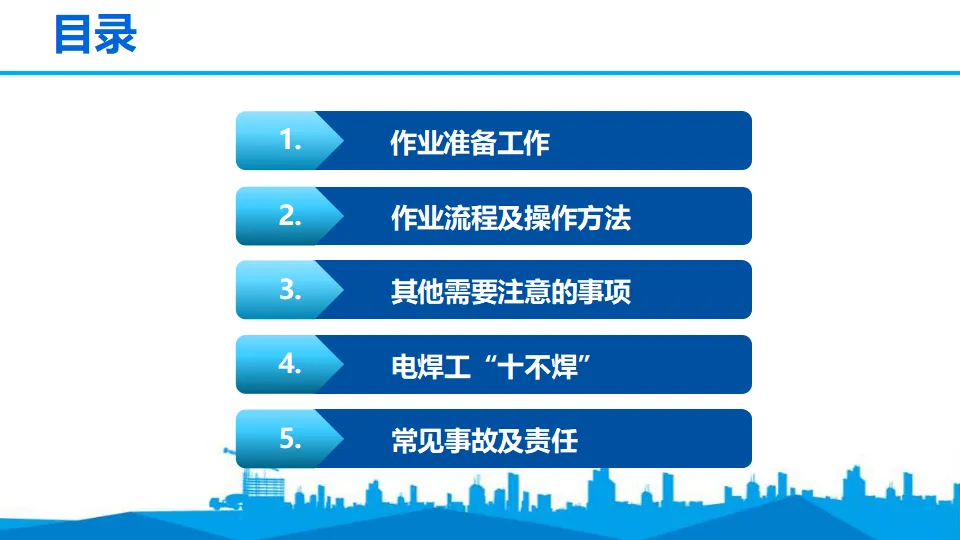 目录

1. 作业准备工作

2. 作业流程及操作方法

3. 其他需要注意的事项

4. 电焊工“十不焊”

5. 常见事故及责任